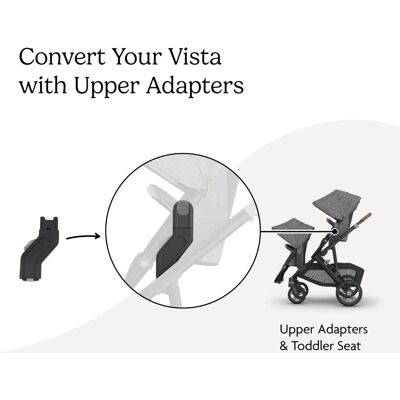 Convert Your Vista with Upper Adapters

Upper Adapters
& Toddler Seat